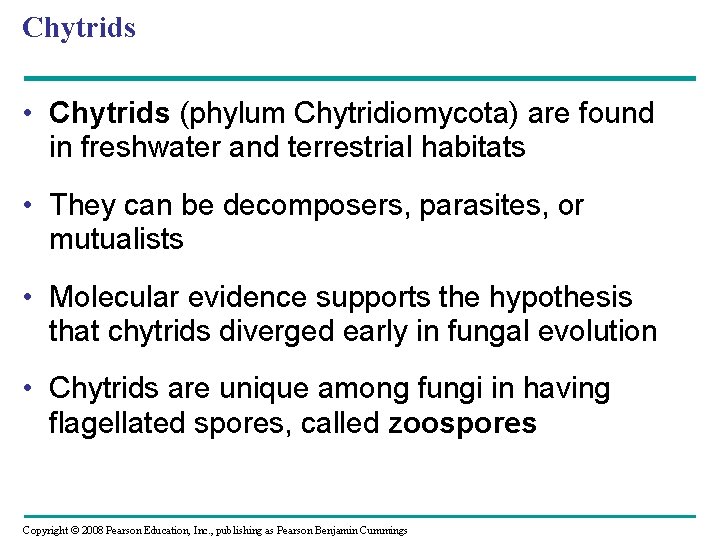 Chytrids

• Chytrids (phylum Chytridiomycota) are found in freshwater and terrestrial habitats

• They can be decomposers, parasites, or mutualists

• Molecular evidence supports the hypothesis that chytrids diverged early in fungal evolution

• Chytrids are unique among fungi in having flagellated spores, called zoospores

Copyright © 2008 Pearson Education, Inc., publishing as Pearson Benjamin Cummings